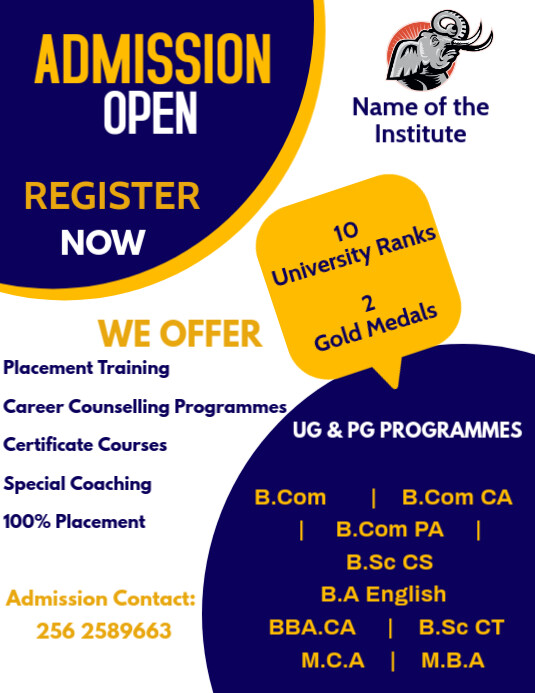 ADMISSION
OPEN

REGISTER
NOW

Name of the Institute

10
University Ranks

2
Gold Medals

WE OFFER

Placement Training

Career Counselling Programmes

Certificate Courses

Special Coaching

100% Placement

Admission Contact:
256 2589663

UG & PG PROGRAMMES

B.Com | B.Com CA | B.Com PA | B.Sc CS
B.A English
BBA.CA | B.Sc CT
M.C.A | M.B.A